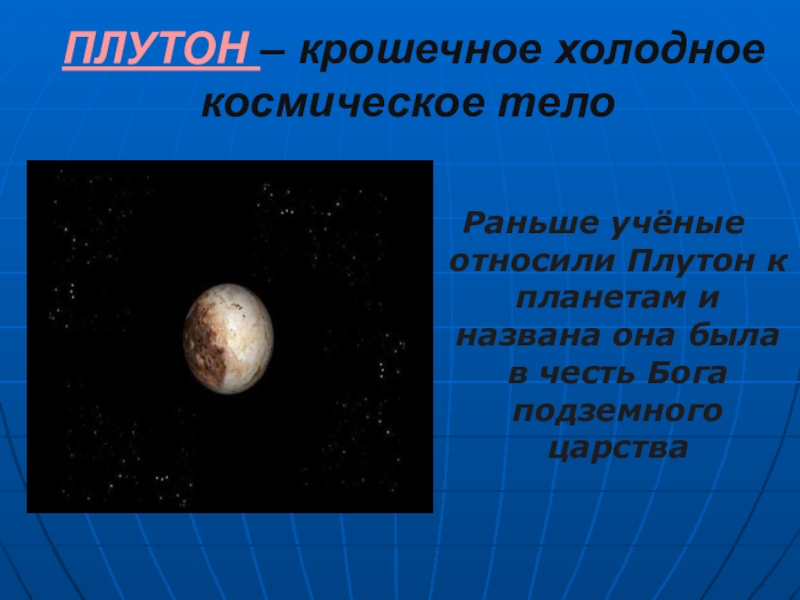 ПЛУТОН – крошечное холодное космическое тело

Раньше учёные относили Плутон к планетам и названа она была в честь Бога подземного царства